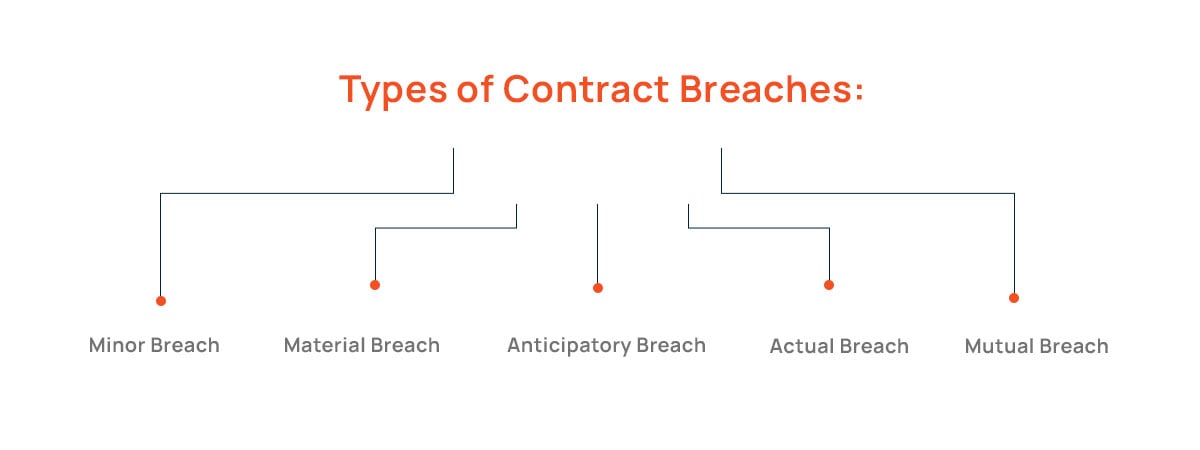 Types of Contract Breaches:

Minor Breach

Material Breach

Anticipatory Breach

Actual Breach

Mutual Breach